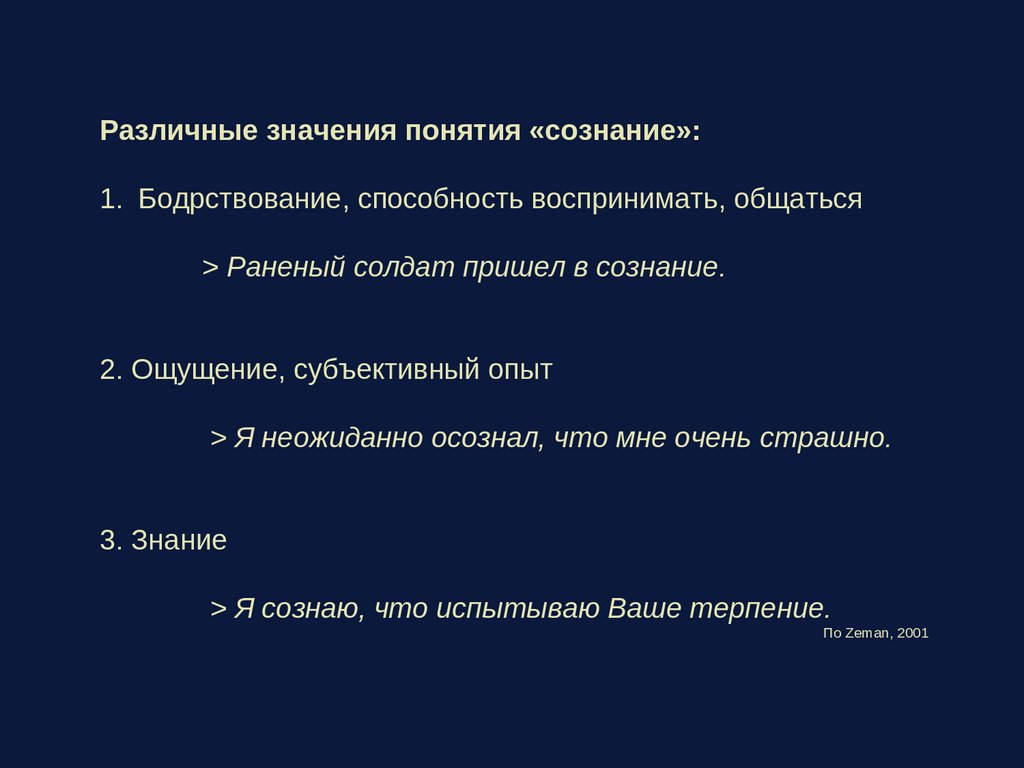 Различные значения понятия «сознание»:

1. Бодрствование, способность воспринимать, общаться

> Раненый солдат пришел в сознание.

2. Ощущение, субъективный опыт

> Я неожиданно осознал, что мне очень страшно.

3. Знание

> Я сознаю, что испытываю Ваше терпение.

По Zeman, 2001